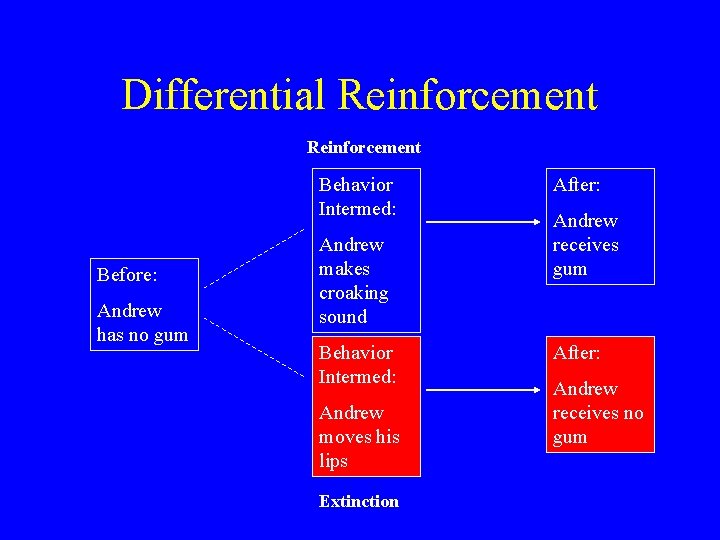 Differential Reinforcement

Reinforcement

Before:

Andrew has no gum

Behavior Intermed:

Andrew makes croaking sound

After:

Andrew receives gum

Behavior Intermed:

Andrew moves his lips

After:

Andrew receives no gum

Extinction